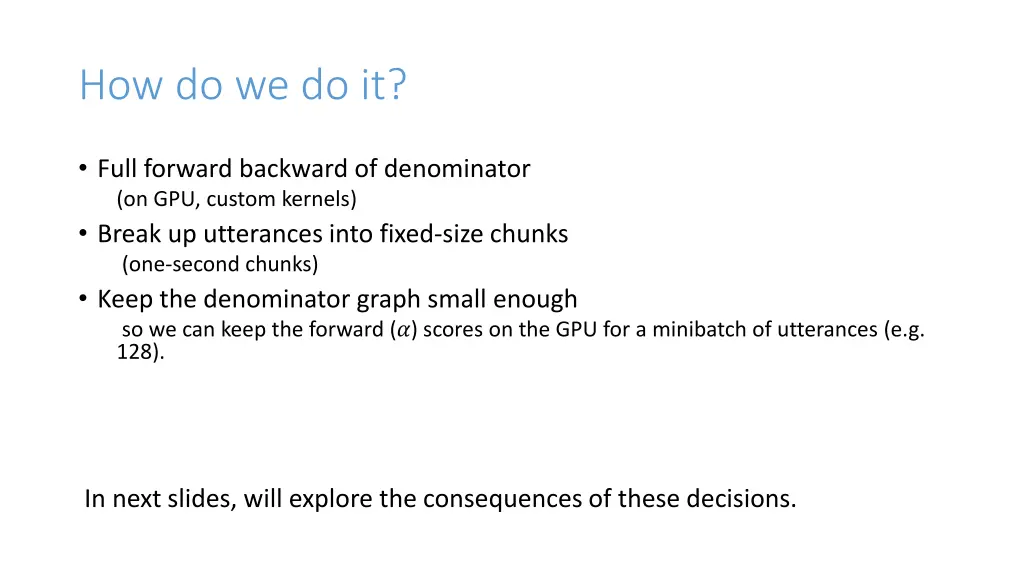 How do we do it?

• Full forward backward of denominator
(on GPU, custom kernels)
• Break up utterances into fixed-size chunks
(one-second chunks)
• Keep the denominator graph small enough
so we can keep the forward ($\alpha$) scores on the GPU for a minibatch of utterances (e.g. 128).

In next slides, will explore the consequences of these decisions.